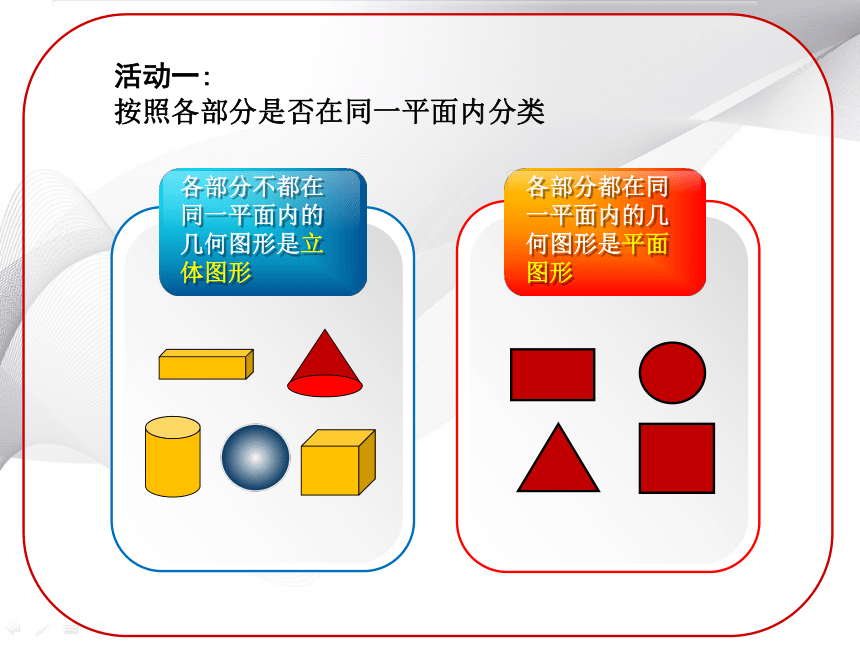 活动一：
按照各部分是否在同一平面内分类

各部分不都在同一平面内的几何图形是立体图形

各部分都在同一平面内的几何图形是平面图形